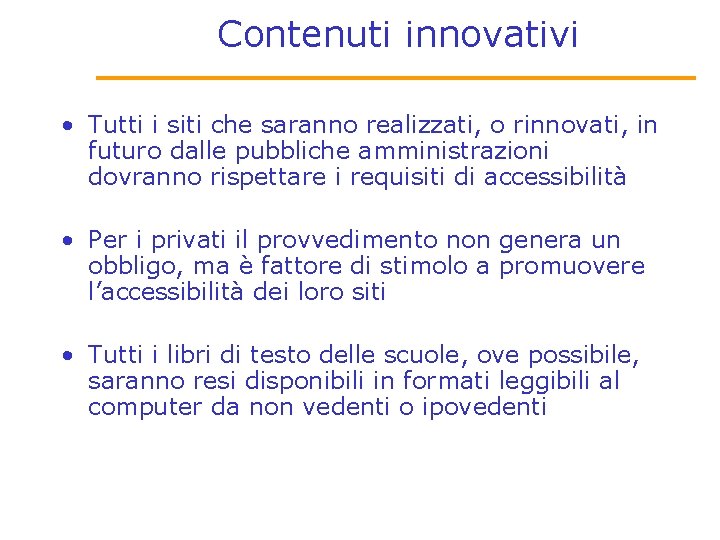 Contenuti innovativi

• Tutti i siti che saranno realizzati, o rinnovati, in futuro dalle pubbliche amministrazioni dovranno rispettare i requisiti di accessibilità

• Per i privati il provvedimento non genera un obbligo, ma è fattore di stimolo a promuovere l'accessibilità dei loro siti

• Tutti i libri di testo delle scuole, ove possibile, saranno resi disponibili in formati leggibili al computer da non vedenti o ipovedenti